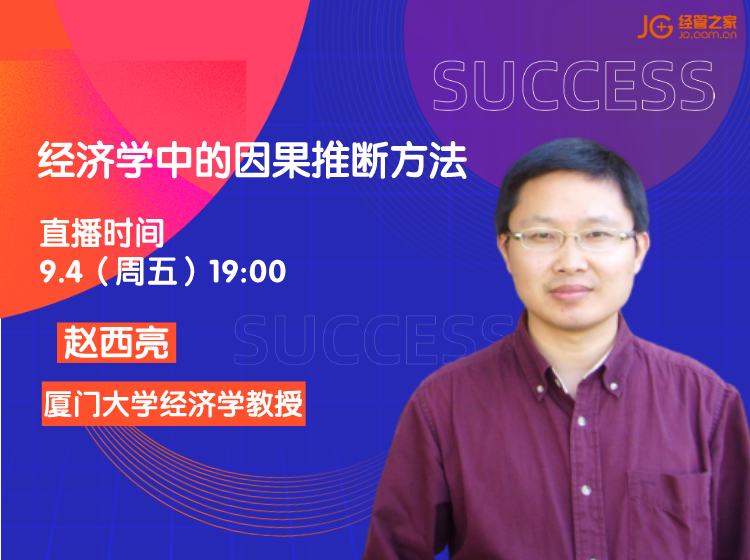 JG 经管之家
jg.com.cn

SUCCESS

经济学中的因果推断方法

直播时间
9.4（周五）19:00

SUCCESS

赵西亮

厦门大学经济学教授